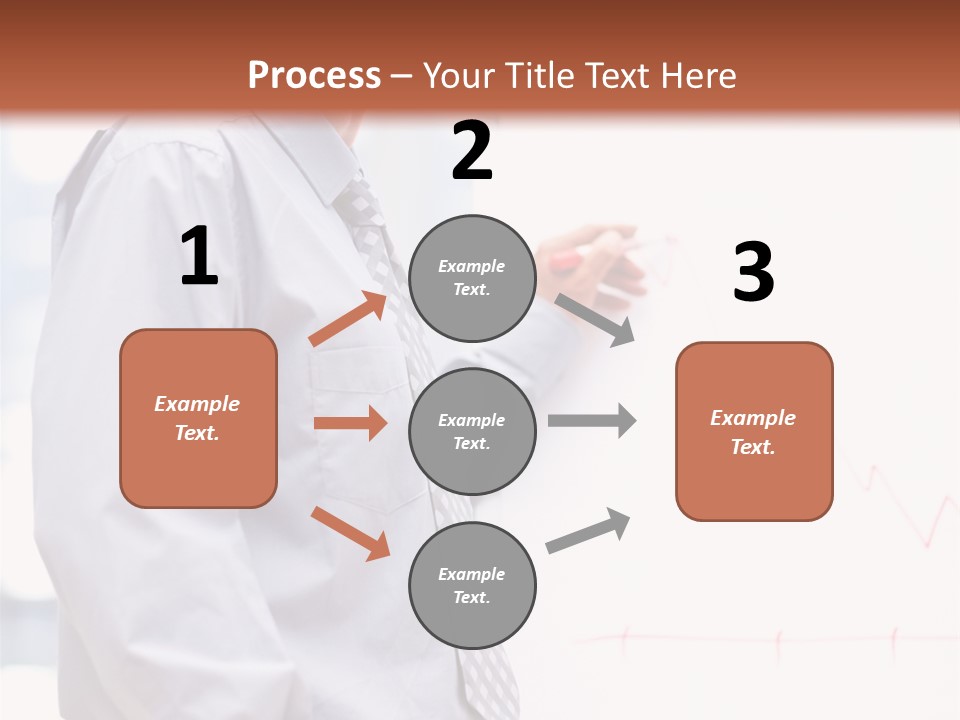 Process – Your Title Text Here

1

Example Text.

2

Example Text.

Example Text.

Example Text.

3

Example Text.